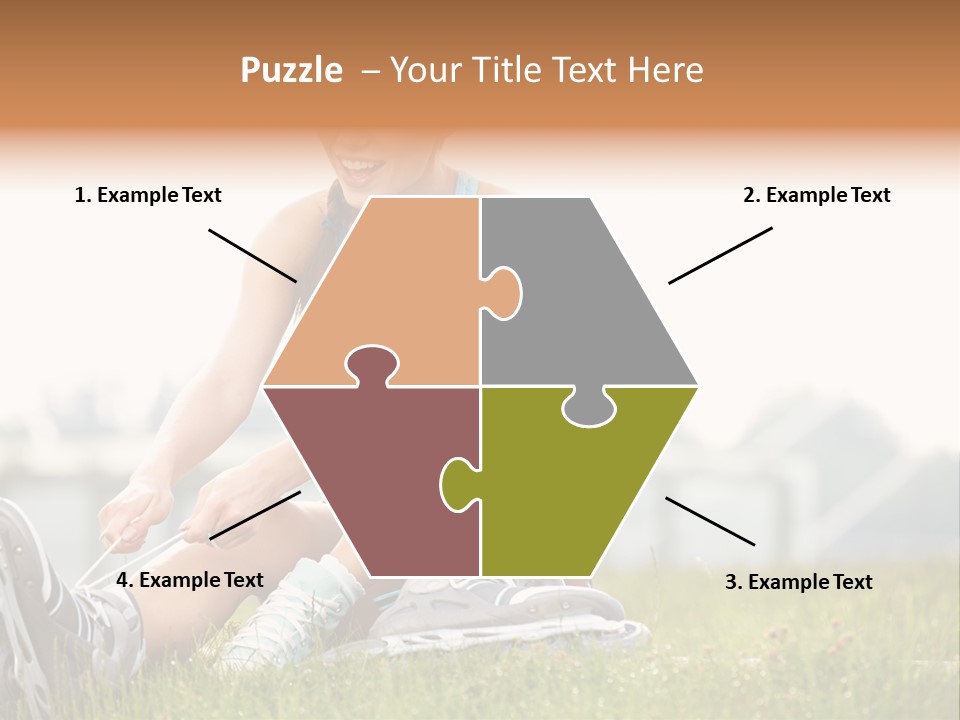 Puzzle – Your Title Text Here

1. Example Text

2. Example Text

4. Example Text

3. Example Text